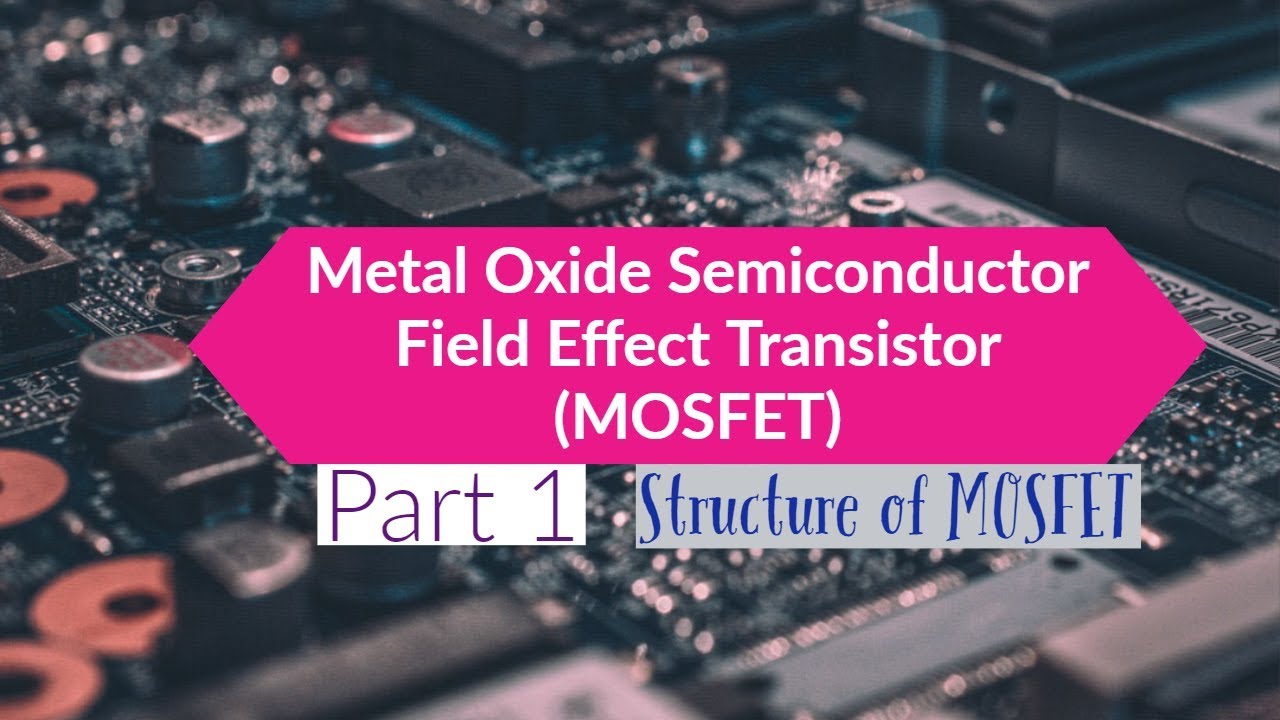 Metal Oxide Semiconductor
Field Effect Transistor
(MOSFET)

Part 1

Structure of MOSFET